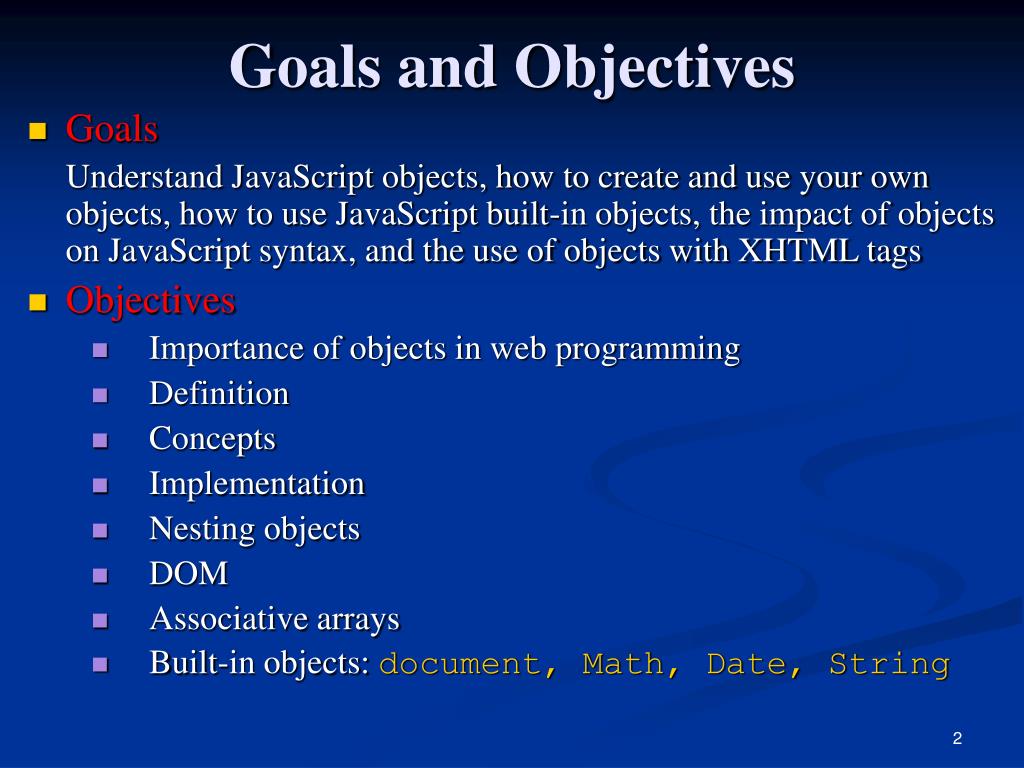 Goals and Objectives

- Goals

Understand JavaScript objects, how to create and use your own objects, how to use JavaScript built-in objects, the impact of objects on JavaScript syntax, and the use of objects with XHTML tags

- Objectives
  - Importance of objects in web programming
  - Definition
  - Concepts
  - Implementation
  - Nesting objects
  - DOM
  - Associative arrays
  - Built-in objects: document, Math, Date, String

2